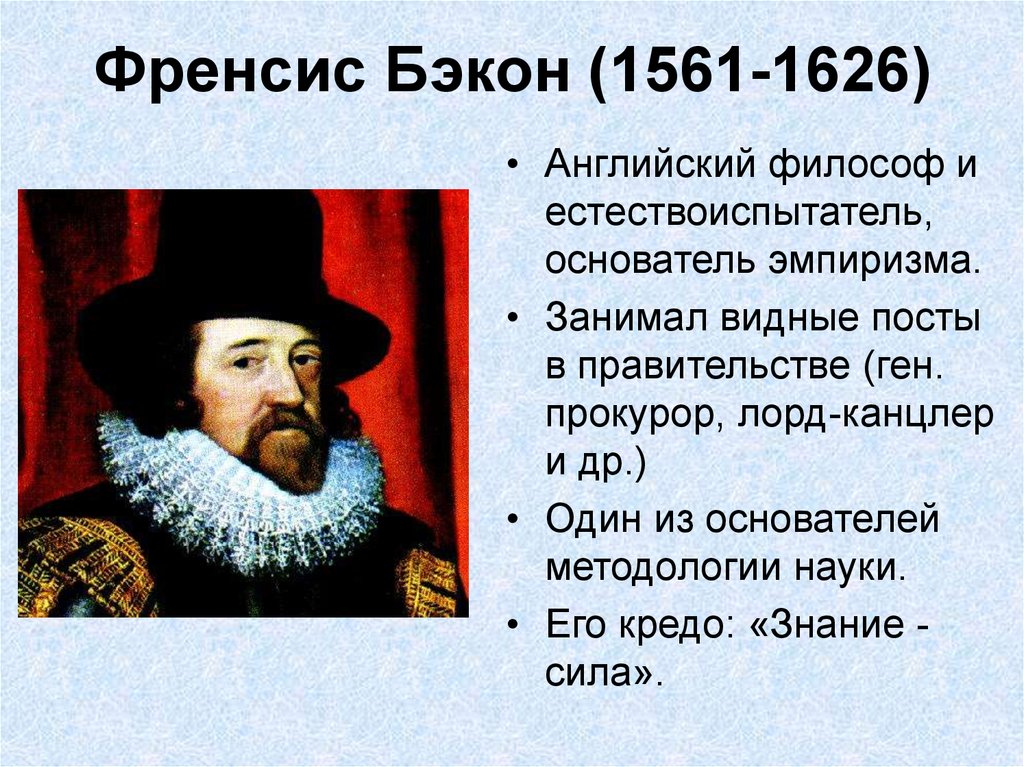 Френсис Бэкон (1561-1626)

• Английский философ и естествоиспытатель, основатель эмпиризма.

• Занимал видные посты в правительстве (ген. прокурор, лорд-канцлер и др.)

• Один из основателей методологии науки.

• Его кредо: «Знание - сила».